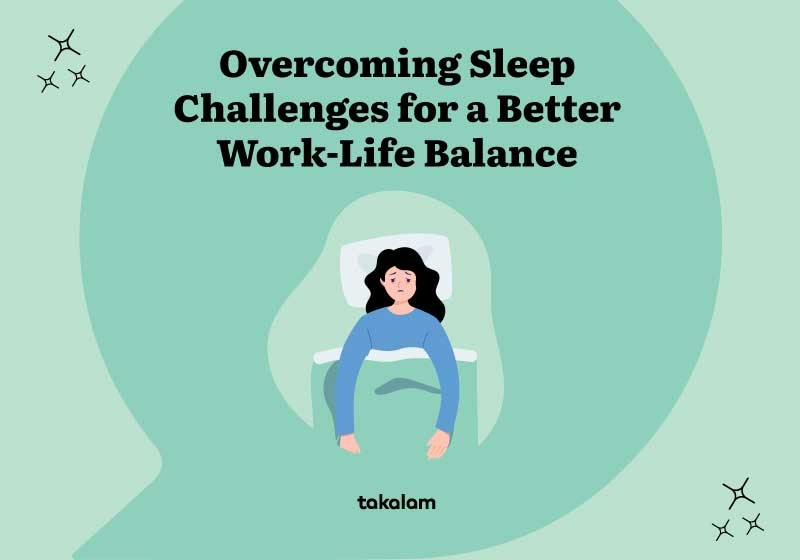 Overcoming Sleep Challenges for a Better Work-Life Balance

takalam